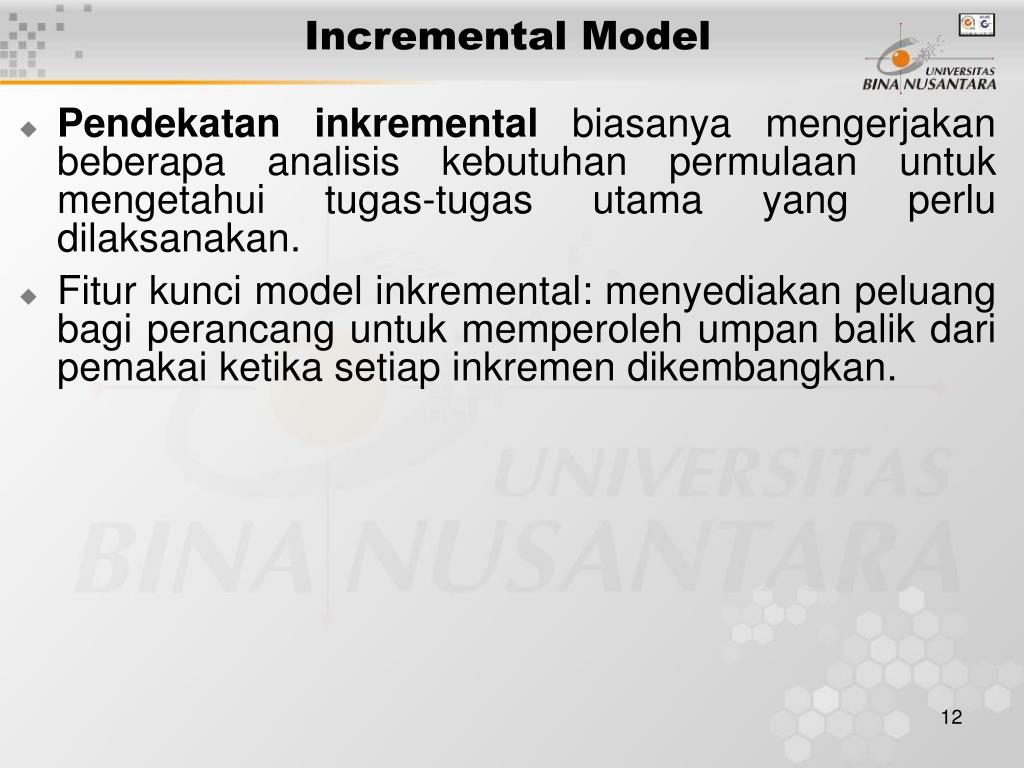 Incremental Model

UNIVERSITAS BINA NUSANTARA

Pendekatan inkremental biasanya mengerjakan beberapa analisis kebutuhan permulaan untuk mengetahui tugas-tugas utama yang perlu dilaksanakan.

Fitur kunci model inkremental: menyediakan peluang bagi perancang untuk memperoleh umpan balik dari pemakai ketika setiap inkremen dikembangkan.

UNIVERSITAS BINA NUSANTARA

12